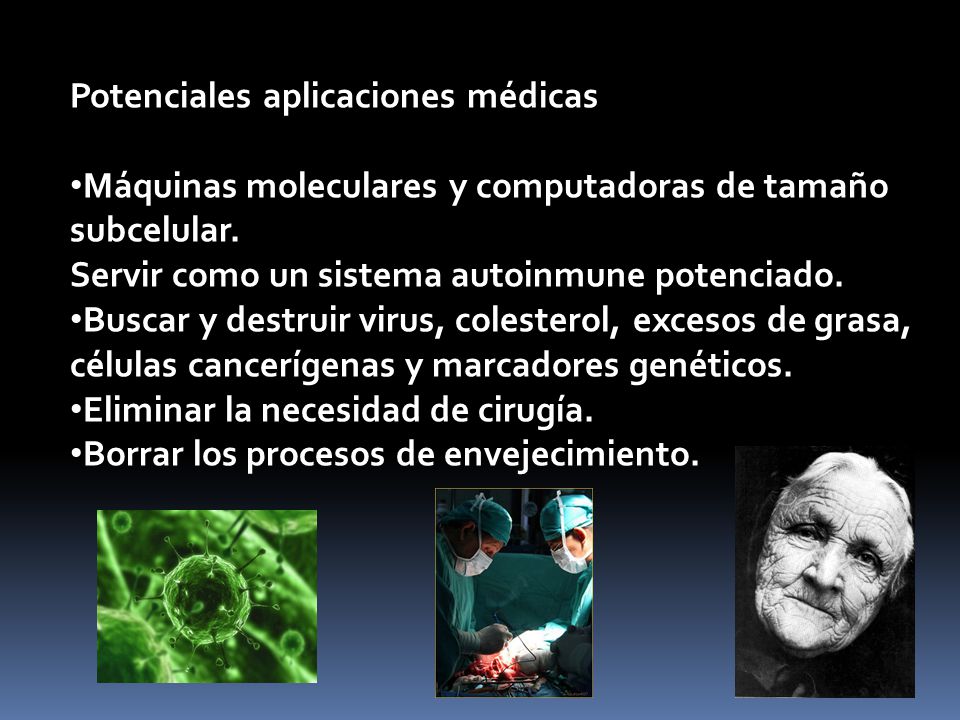 Potenciales aplicaciones médicas

•Máquinas moleculares y computadoras de tamaño subcelular.
Servir como un sistema autoinmune potenciado.
•Buscar y destruir virus, colesterol, excesos de grasa, células cancerígenas y marcadores genéticos.
•Eliminar la necesidad de cirugía.
•Borrar los procesos de envejecimiento.